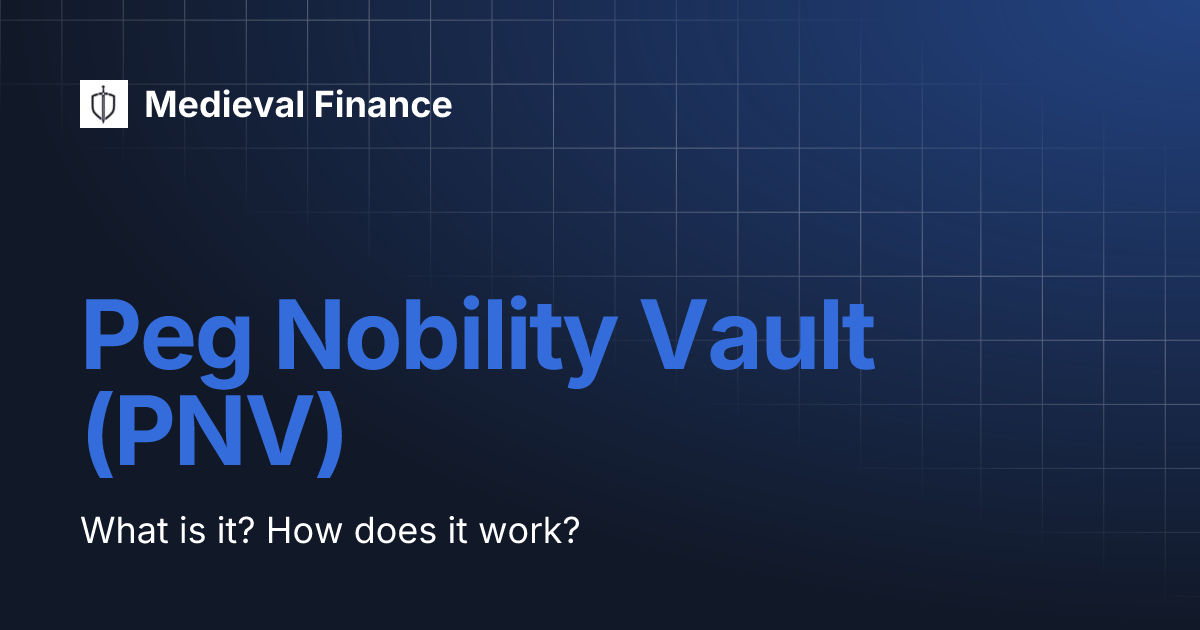 Medieval Finance

Peg Nobility Vault (PNV)

What is it? How does it work?